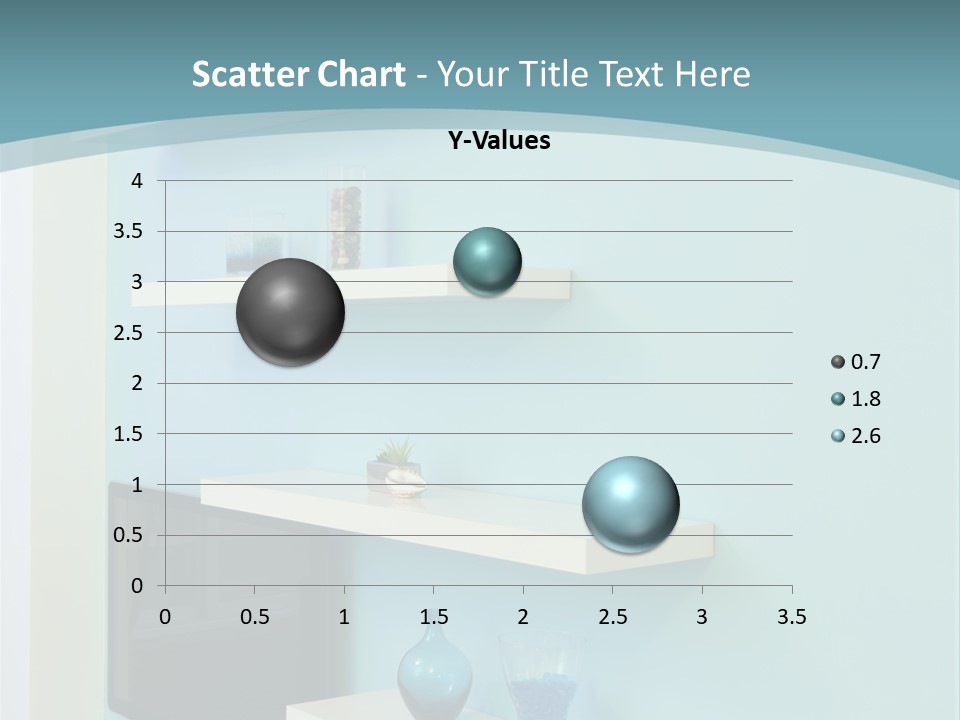 Scatter Chart - Your Title Text Here

Y-Values

4
3.5
3
2.5
2
1.5
1
0.5
0

0 0.5 1 1.5 2 2.5 3 3.5

0.7
1.8
2.6